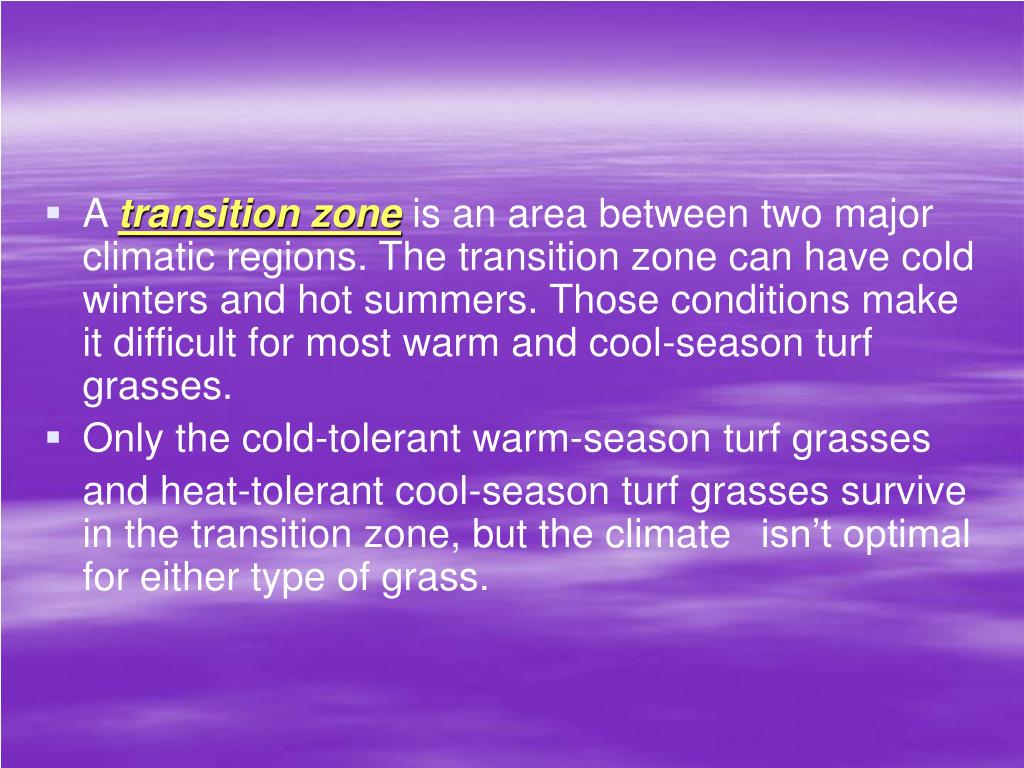 ▪ A transition zone is an area between two major climatic regions. The transition zone can have cold winters and hot summers. Those conditions make it difficult for most warm and cool-season turf grasses.

▪ Only the cold-tolerant warm-season turf grasses and heat-tolerant cool-season turf grasses survive in the transition zone, but the climate isn't optimal for either type of grass.